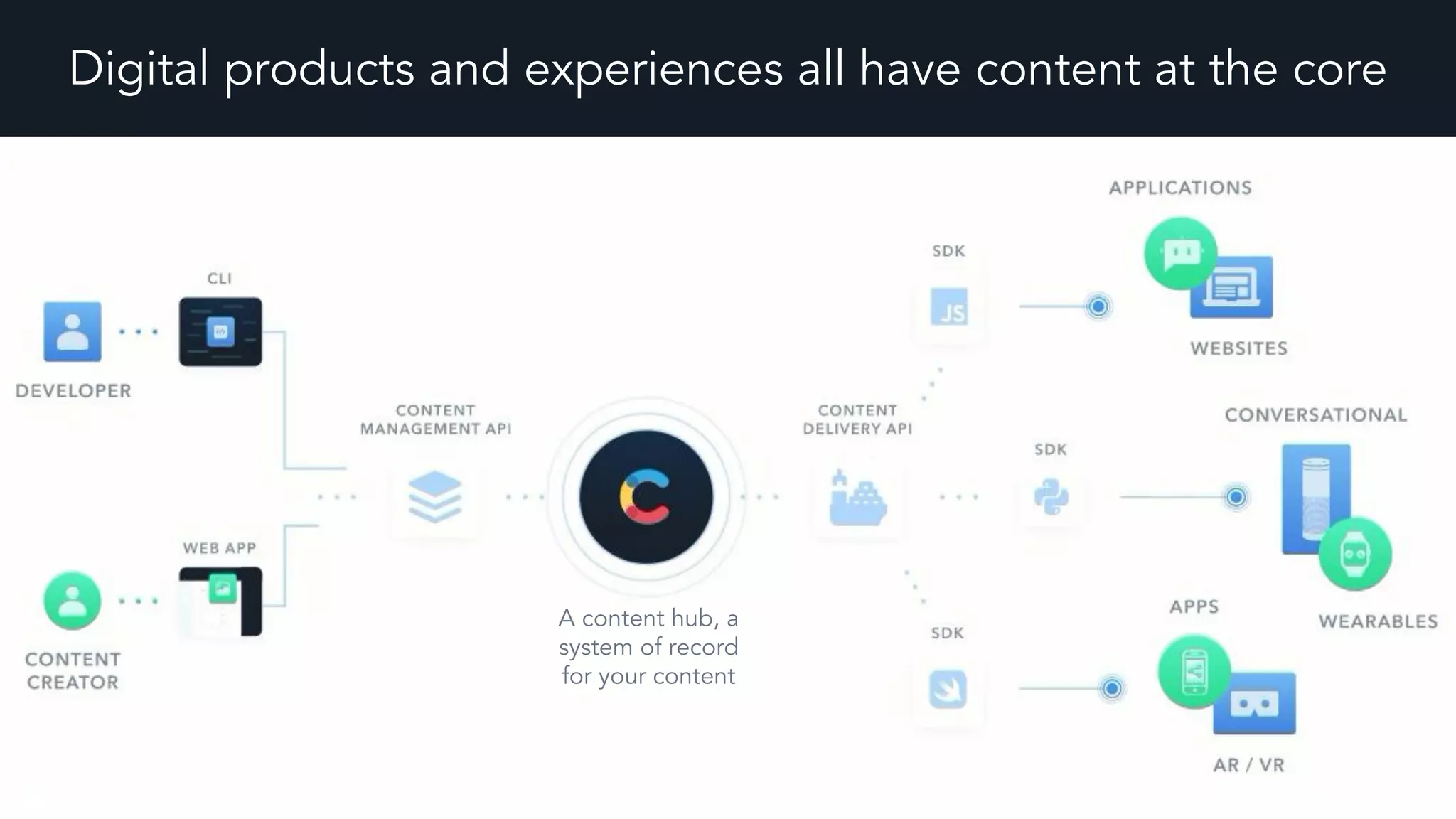 Digital products and experiences all have content at the core

DEVELOPER

CLI

CONTENT CREATOR

WEB APP

CONTENT MANAGEMENT API

A content hub, a system of record for your content

CONTENT DELIVERY API

SDK

JS

SDK

SDK

APPLICATIONS

WEBSITES

CONVERSATIONAL

WEARABLES

APPS

AR / VR